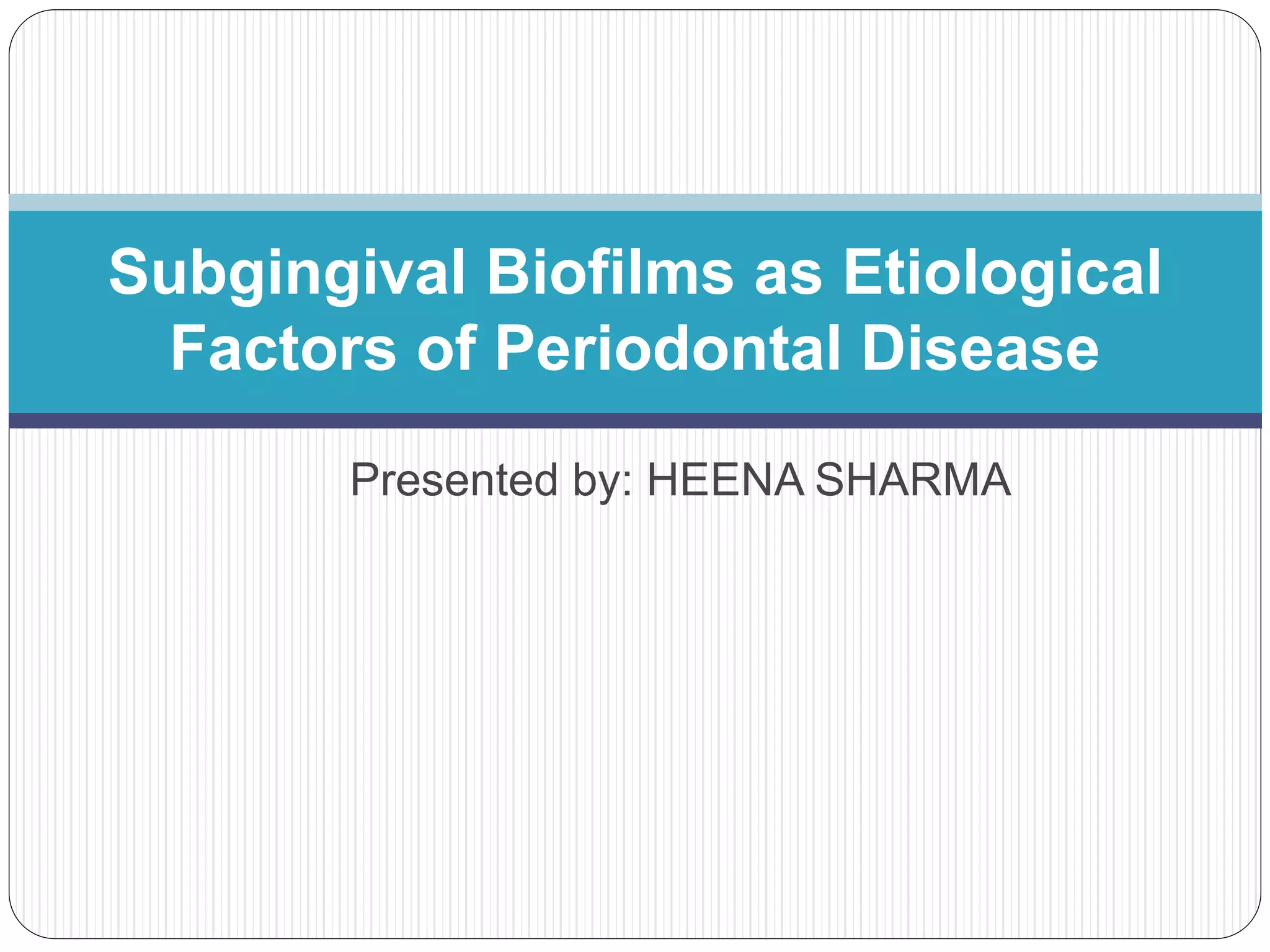 Subgingival Biofilms as Etiological Factors of Periodontal Disease

Presented by: HEENA SHARMA